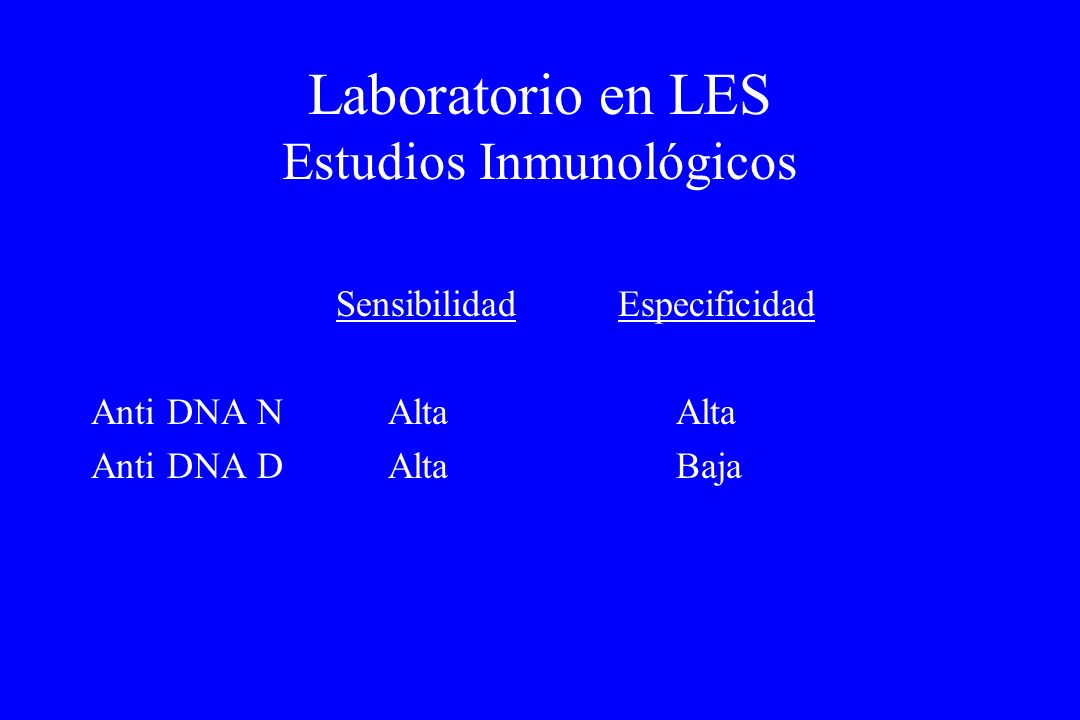 Laboratorio en LES
Estudios Inmunológicos

| | Sensibilidad | Especificidad |
|---|---|---|
| Anti DNA N | Alta | Alta |
| Anti DNA D | Alta | Baja |